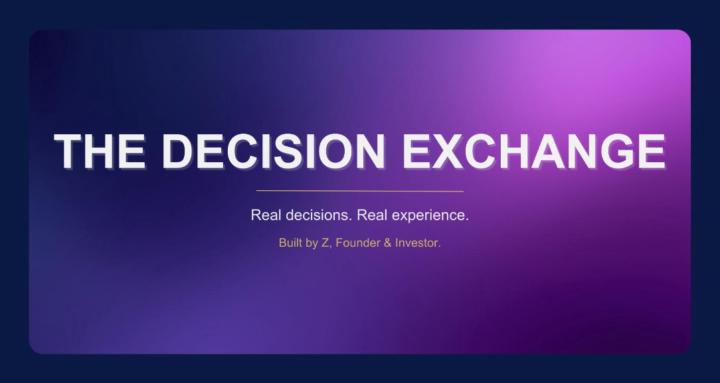 THE DECISION EXCHANGE

Real decisions. Real experience.

Built by Z, Founder & Investor.